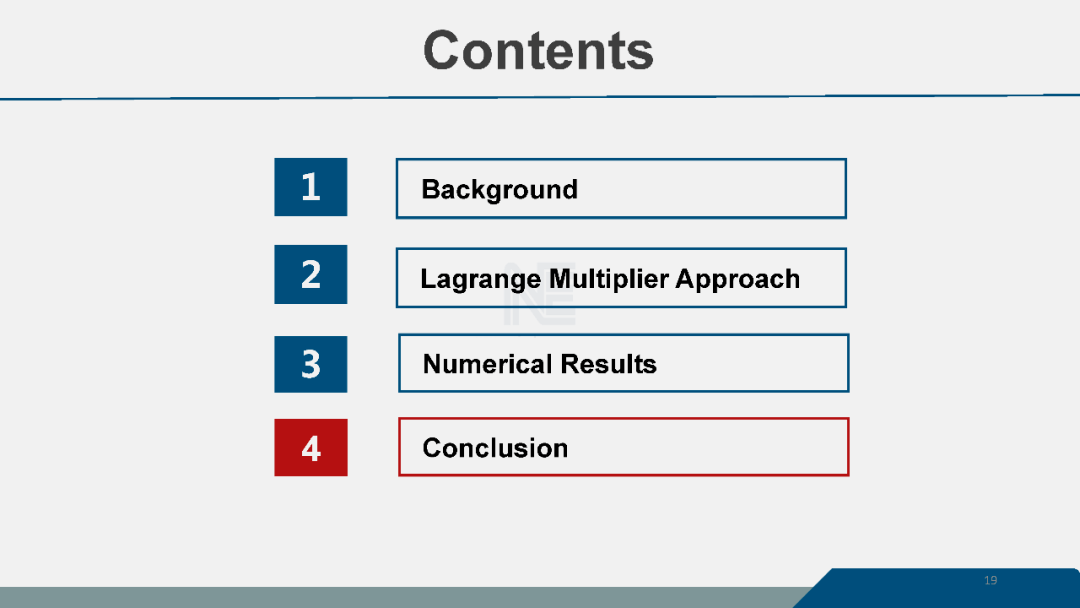 Contents

1 Background

2 Lagrange Multiplier Approach

3 Numerical Results

4 Conclusion

19